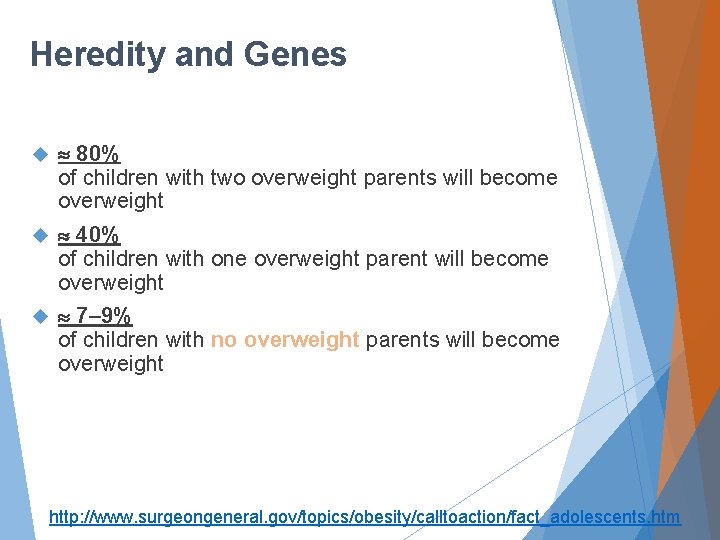 Heredity and Genes

$\approx 80\%$
of children with two overweight parents will become overweight

$\approx 40\%$
of children with one overweight parent will become overweight

$\approx 7–9\%$
of children with no overweight parents will become overweight

http://www.surgeongeneral.gov/topics/obesity/calltoaction/fact_adolescents.htm